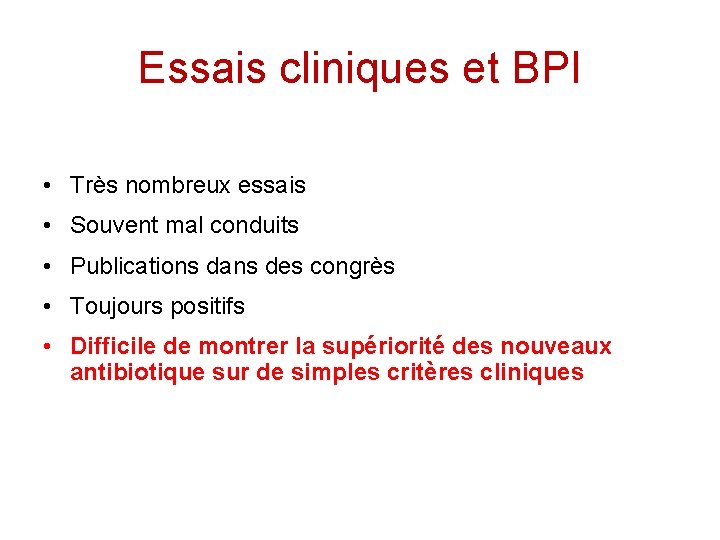 Essais cliniques et BPI

• Très nombreux essais
• Souvent mal conduits
• Publications dans des congrès
• Toujours positifs
• Difficile de montrer la supériorité des nouveaux antibiotique sur de simples critères cliniques